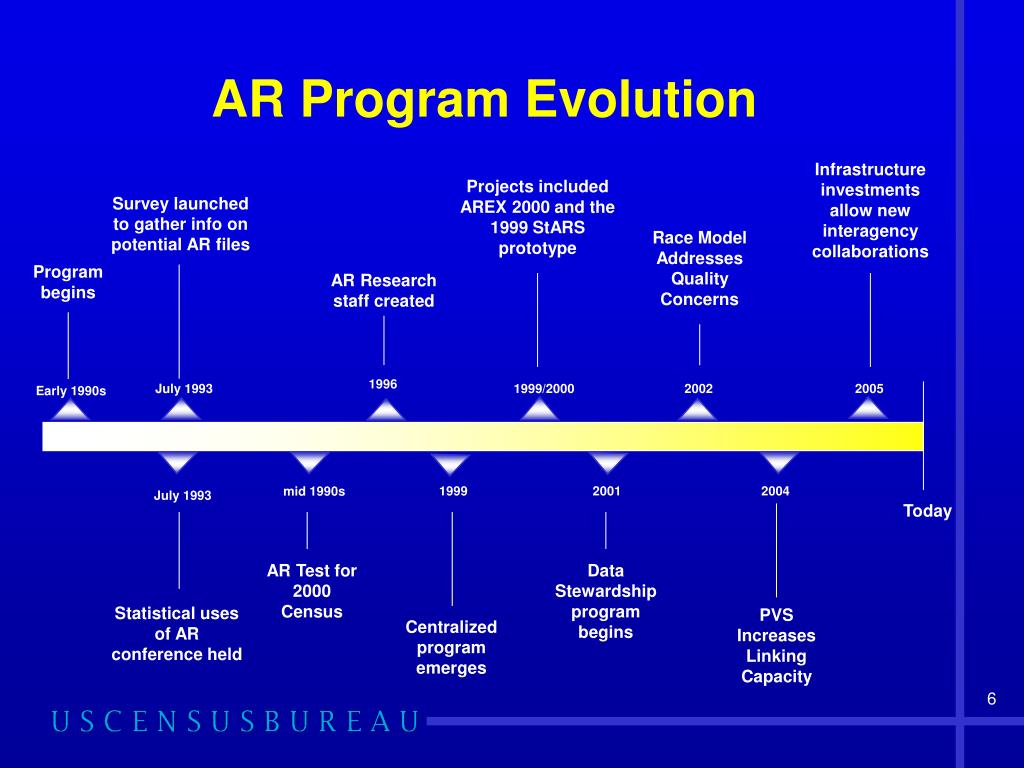 AR Program Evolution

Program begins

Survey launched to gather info on potential AR files

AR Research staff created

Projects included AREX 2000 and the 1999 StARS prototype

Race Model Addresses Quality Concerns

Infrastructure investments allow new interagency collaborations

Early 1990s

July 1993

1996

1999/2000

2002

2005

July 1993

mid 1990s

1999

2001

2004

Today

Statistical uses of AR conference held

AR Test for 2000 Census

Centralized program emerges

Data Stewardship program begins

PVS Increases Linking Capacity

6

USCENSUSBUREAU